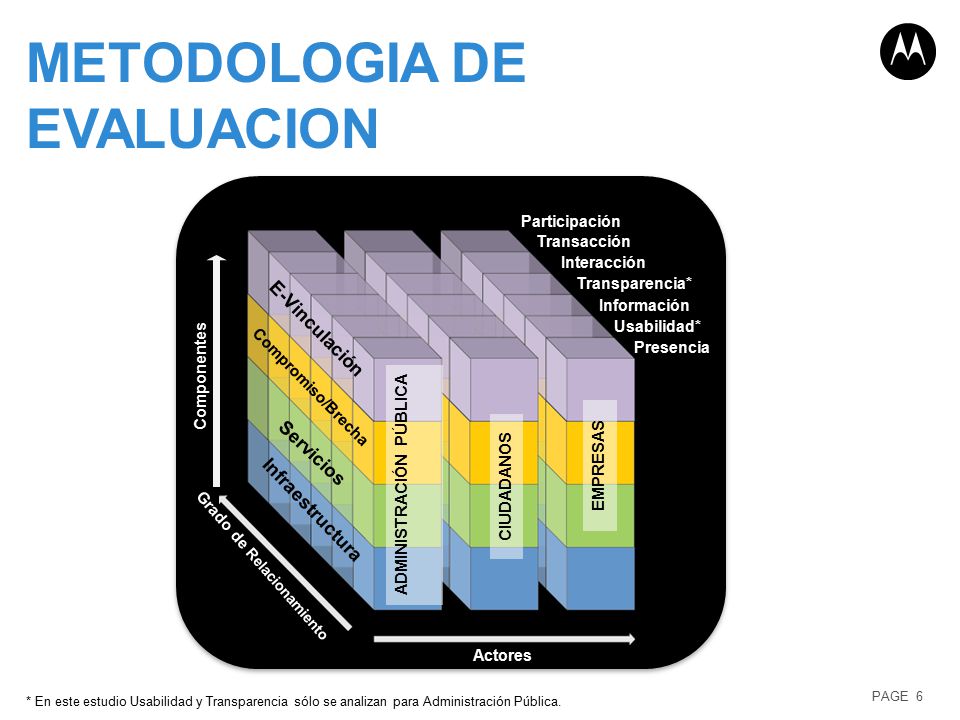 METODOLOGIA DE EVALUACION

Participación
Transacción
Interacción
Transparencia*
Información
Usabilidad*
Presencia

Componentes

E-Vinculación
Compromiso/Brecha
Servicios
Infraestructura

ADMINISTRACIÓN PÚBLICA
CIUDADANOS
EMPRESAS

Grado de Relacionamiento

Actores

* En este estudio Usabilidad y Transparencia sólo se analizan para Administración Pública.

PAGE 6